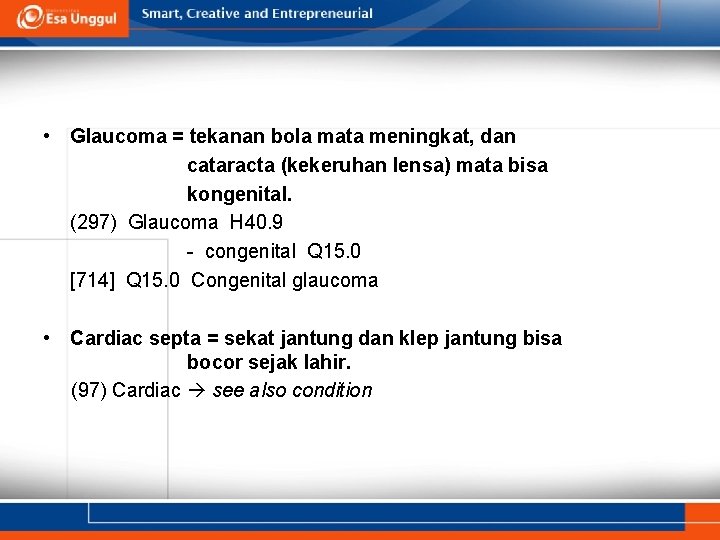 Esa Unggul
Smart, Creative and Entrepreneurial

• Glaucoma = tekanan bola mata meningkat, dan cataracta (kekeruhan lensa) mata bisa kongenital.
(297) Glaucoma H40.9
- congenital Q15.0
[714] Q15.0 Congenital glaucoma

• Cardiac septa = sekat jantung dan klep jantung bisa bocor sejak lahir.
(97) Cardiac → see also condition